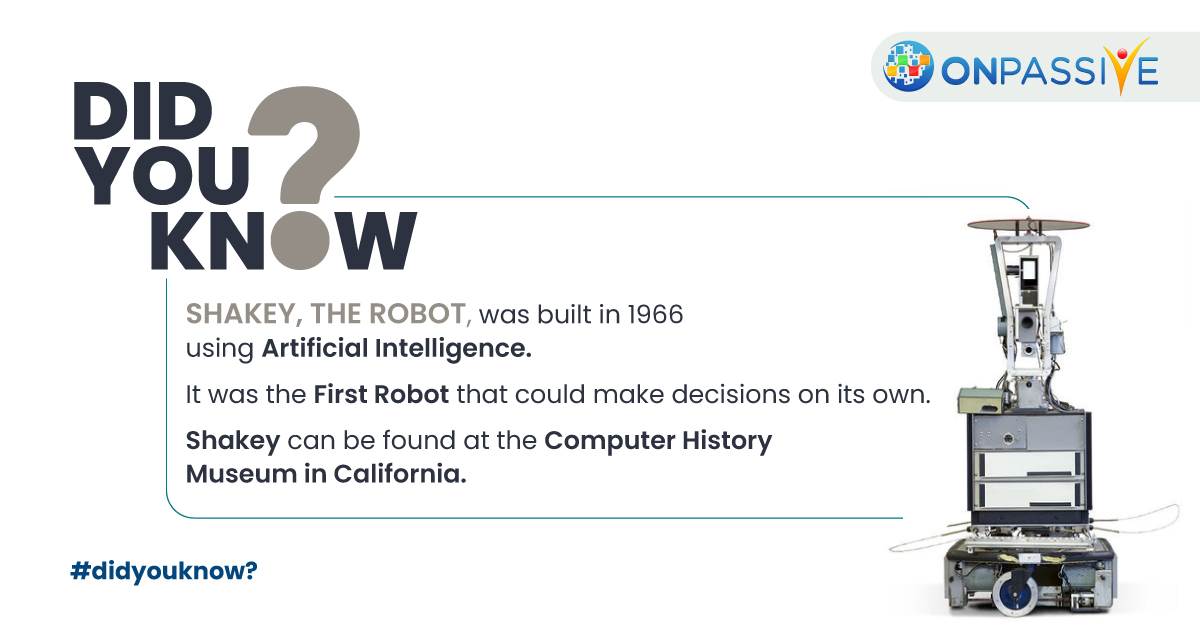 ONPASSIVE

DID YOU KNOW?

SHAKEY, THE ROBOT, was built in 1966 using Artificial Intelligence.

It was the First Robot that could make decisions on its own.

Shakey can be found at the Computer History Museum in California.

#didyouknow?